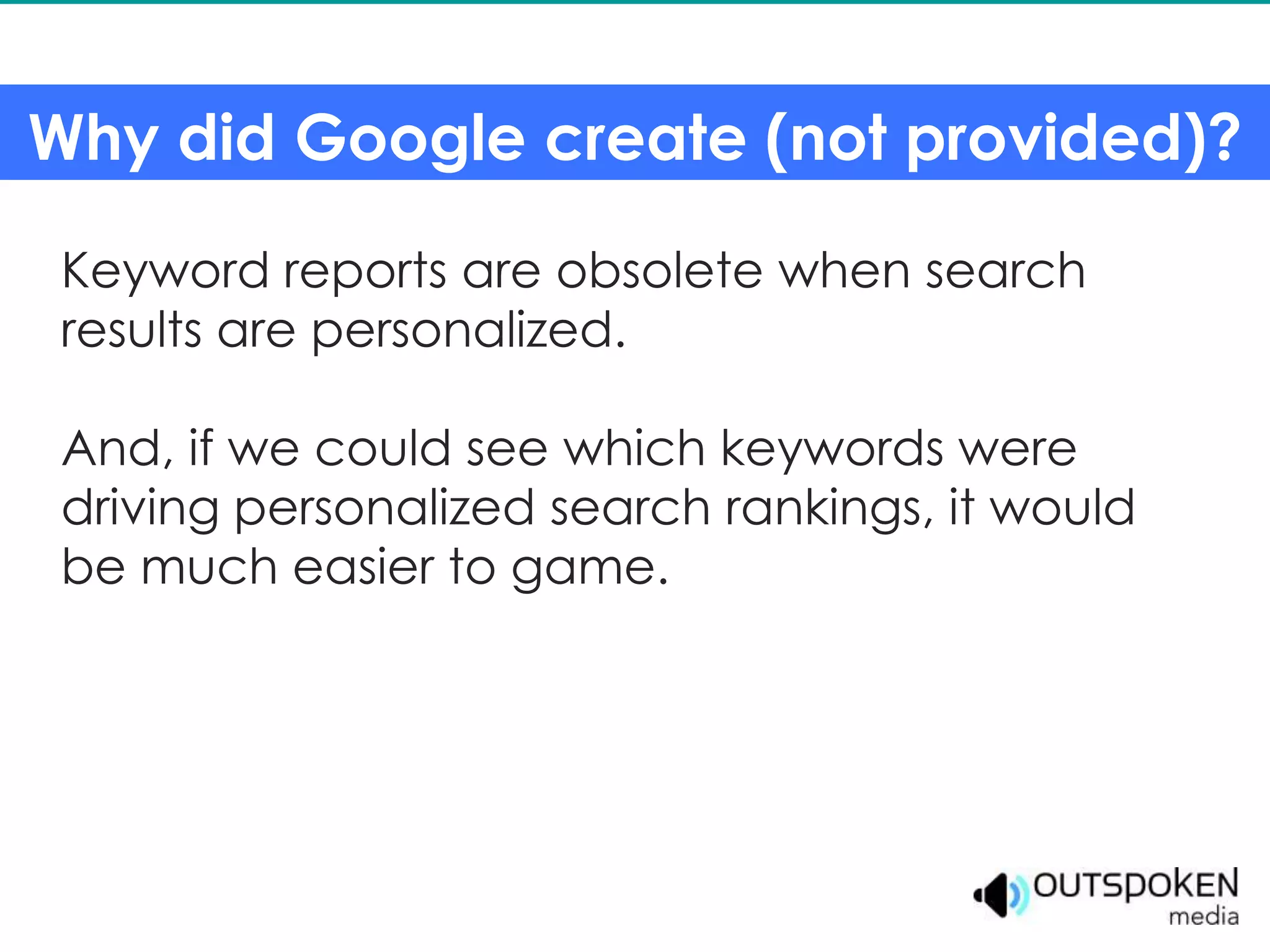 Why did Google create (not provided)?

Keyword reports are obsolete when search results are personalized.

And, if we could see which keywords were driving personalized search rankings, it would be much easier to game.

OUTSPOKEN media